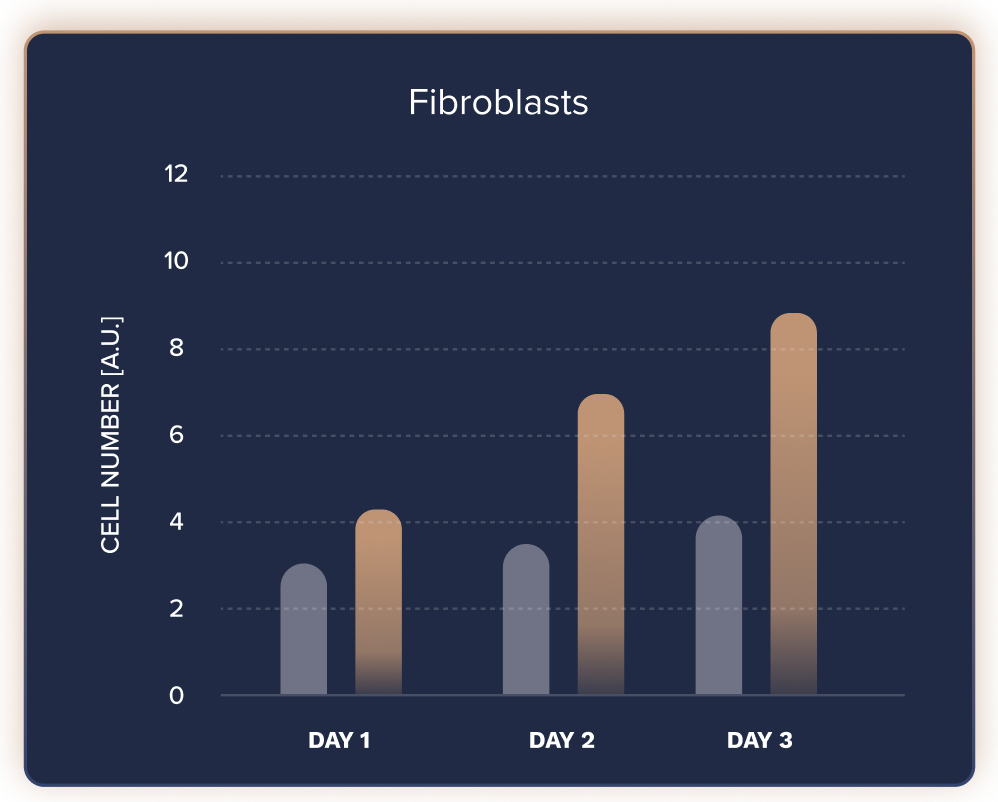 Fibroblasts

CELL NUMBER [A.U.]

12
10
8
6
4
2
0

DAY 1
DAY 2
DAY 3